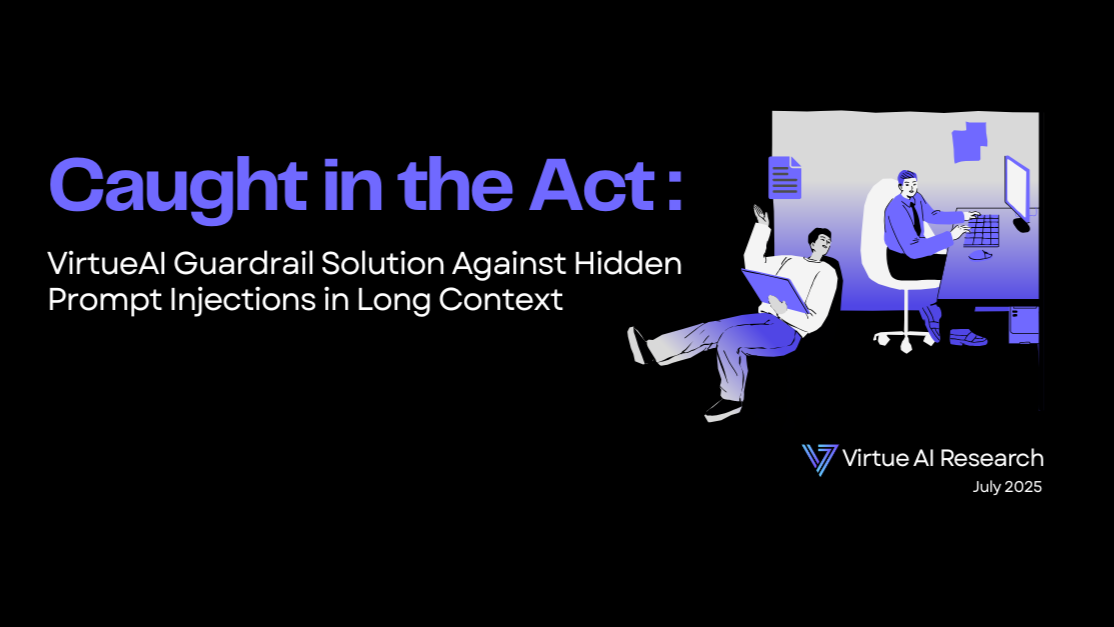 Caught in the Act :

VirtueAI Guardrail Solution Against Hidden Prompt Injections in Long Context

Virtue AI Research

July 2025